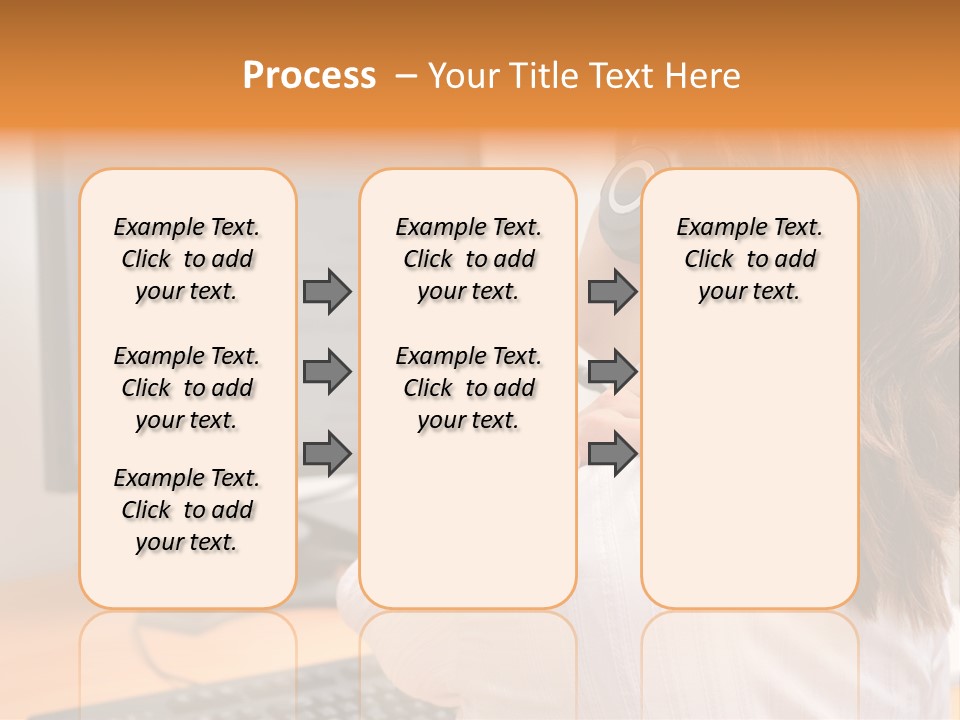 Process – Your Title Text Here

Example Text. Click to add your text.

Example Text. Click to add your text.

Example Text. Click to add your text.

Example Text. Click to add your text.

Example Text. Click to add your text.

Example Text. Click to add your text.